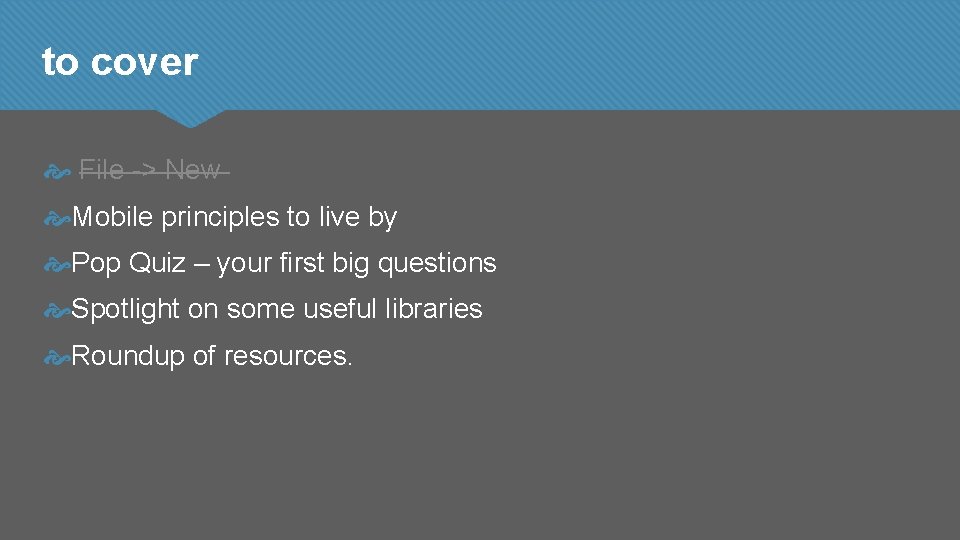 to cover

File -> New

Mobile principles to live by

Pop Quiz – your first big questions

Spotlight on some useful libraries

Roundup of resources.